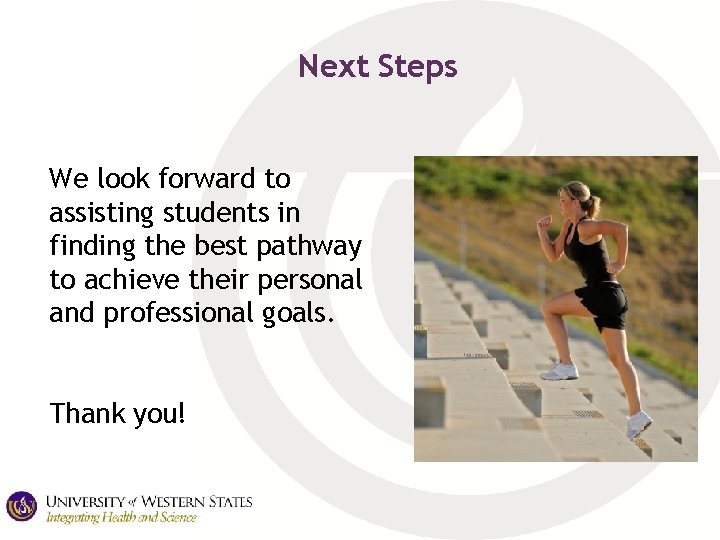 Next Steps

We look forward to assisting students in finding the best pathway to achieve their personal and professional goals.

Thank you!

UNIVERSITY of WESTERN STATES
Integrating Health and Science